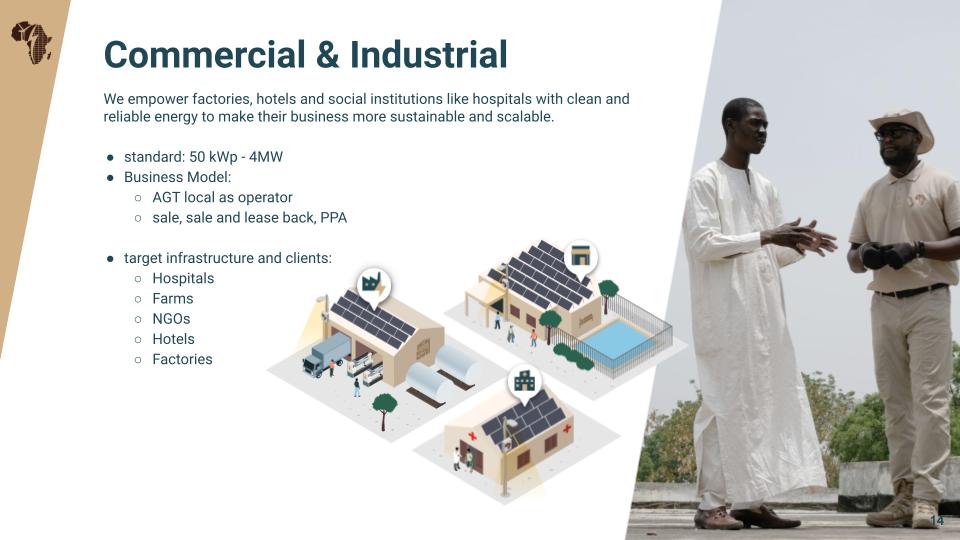 Commercial & Industrial

We empower factories, hotels and social institutions like hospitals with clean and reliable energy to make their business more sustainable and scalable.

● standard: 50 kWp - 4MW
● Business Model:
○ AGT local as operator
○ sale, sale and lease back, PPA

● target infrastructure and clients:
○ Hospitals
○ Farms
○ NGOs
○ Hotels
○ Factories

14